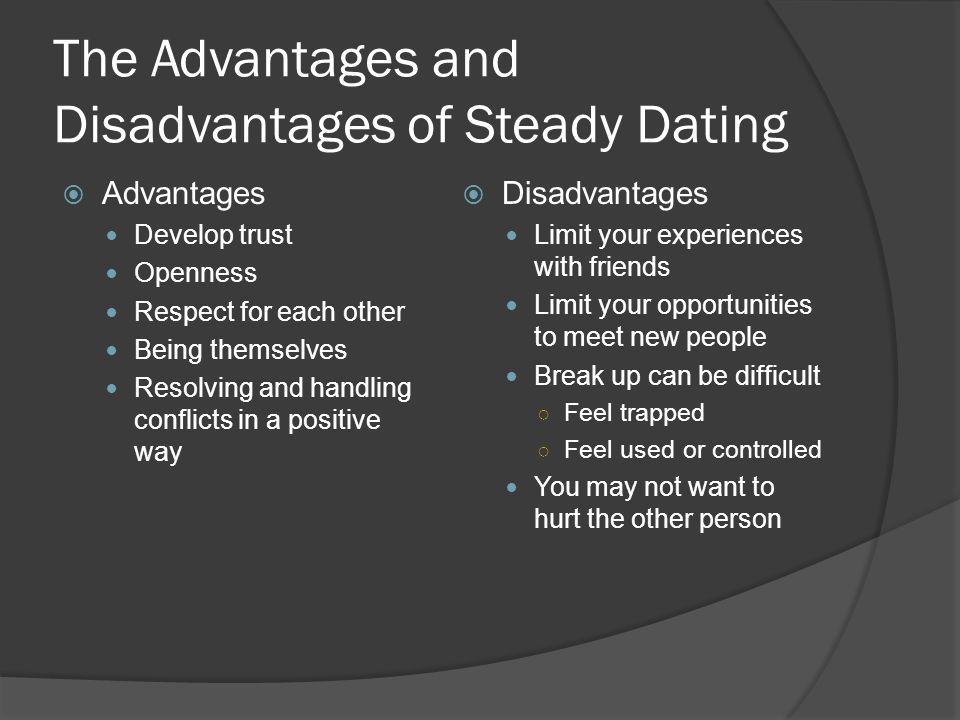 The Advantages and Disadvantages of Steady Dating

Advantages
- Develop trust
- Openness
- Respect for each other
- Being themselves
- Resolving and handling conflicts in a positive way

Disadvantages
- Limit your experiences with friends
- Limit your opportunities to meet new people
- Break up can be difficult
  - Feel trapped
  - Feel used or controlled
- You may not want to hurt the other person